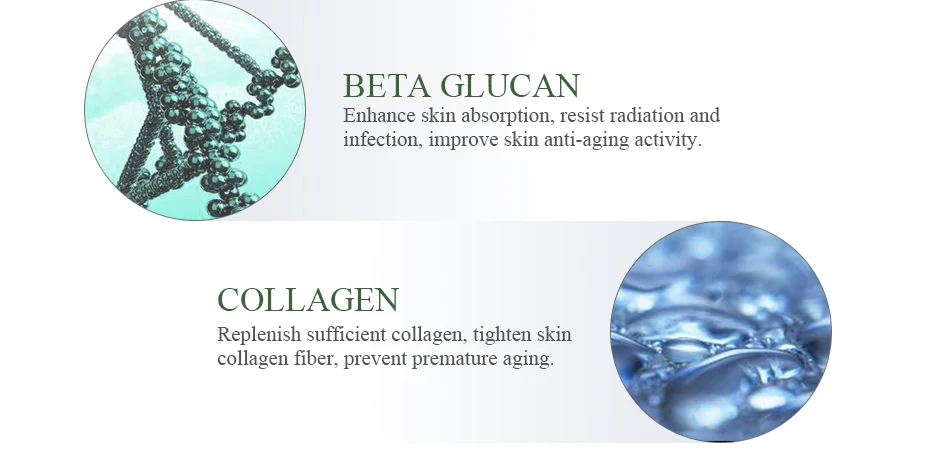 BETA GLUCAN
Enhance skin absorption, resist radiation and infection, improve skin anti-aging activity.

COLLAGEN
Replenish sufficient collagen, tighten skin collagen fiber, prevent premature aging.